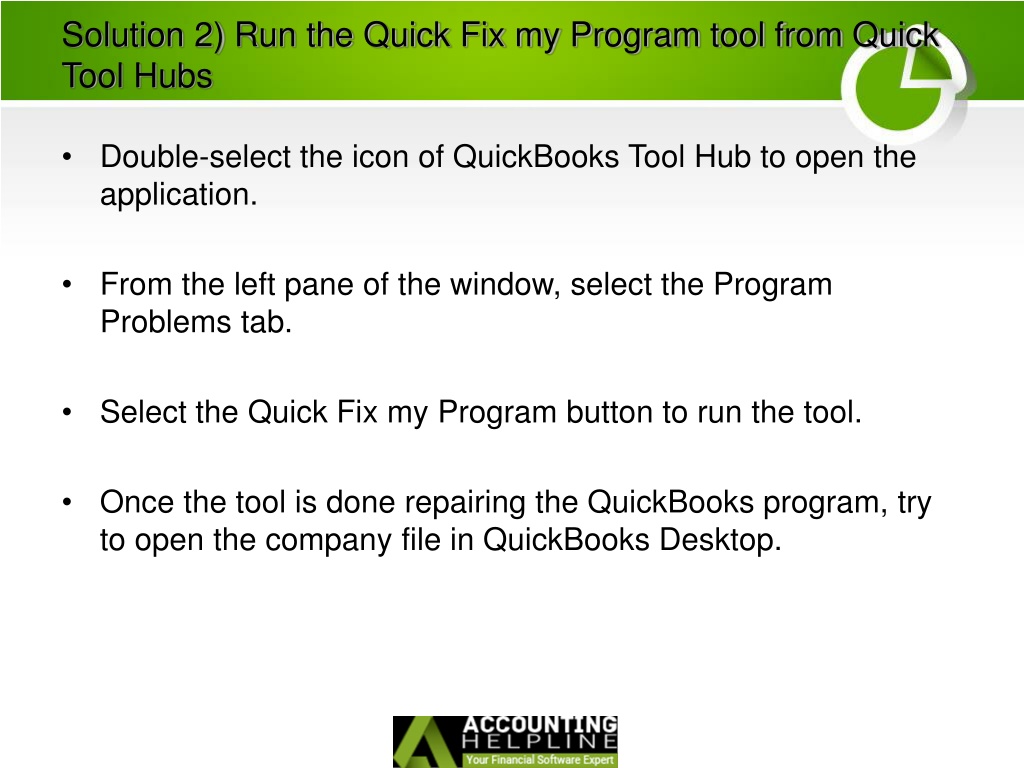 Solution 2) Run the Quick Fix my Program tool from Quick Tool Hubs

• Double-select the icon of QuickBooks Tool Hub to open the application.

• From the left pane of the window, select the Program Problems tab.

• Select the Quick Fix my Program button to run the tool.

• Once the tool is done repairing the QuickBooks program, try to open the company file in QuickBooks Desktop.

ACCOUNTING HELPLINE
Your Financial Software Expert